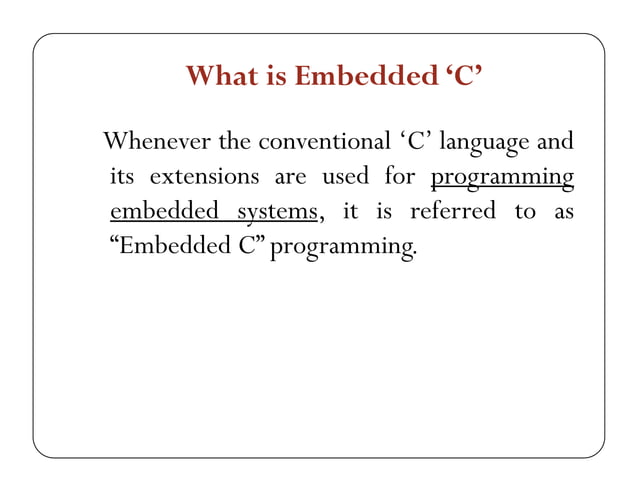 What is Embedded ‘C’

Whenever the conventional ‘C’ language and its extensions are used for programming embedded systems, it is referred to as “Embedded C” programming.